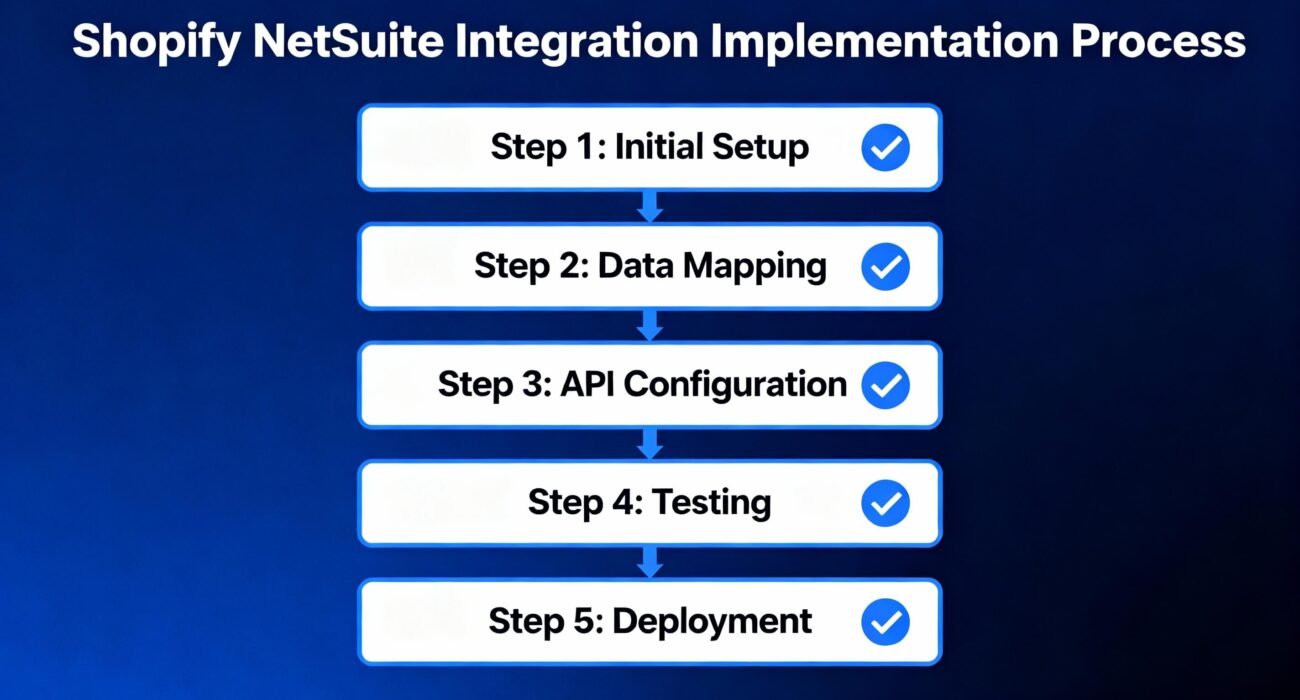 Shopify NetSuite Integration Implementation Process

Step 1: Initial Setup

Step 2: Data Mapping

Step 3: API Configuration

Step 4: Testing

Step 5: Deployment